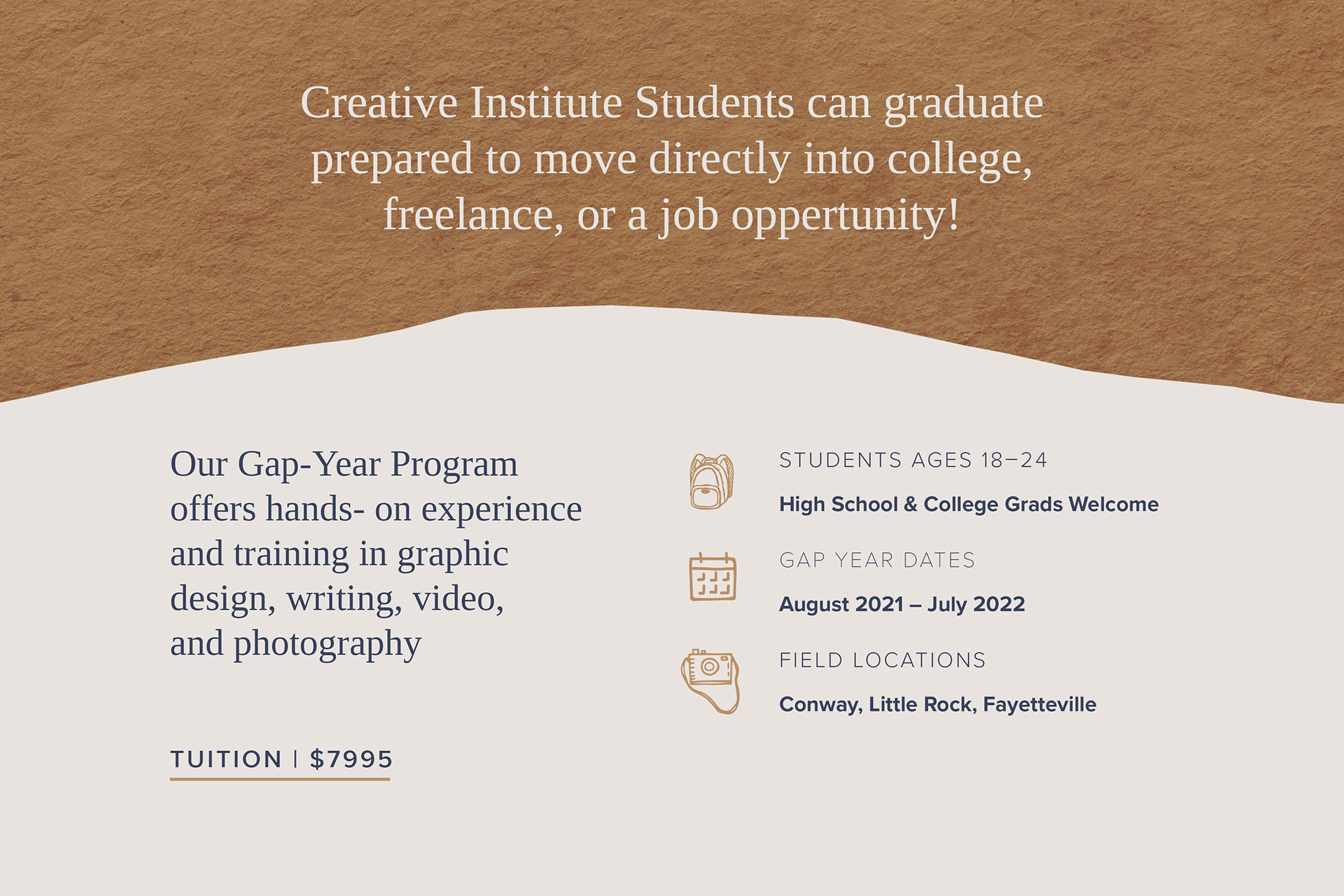 Creative Institute Students can graduate prepared to move directly into college, freelance, or a job oppertunity!

Our Gap-Year Program offers hands- on experience and training in graphic design, writing, video, and photography

TUITION | $7995

STUDENTS AGES 18–24

High School & College Grads Welcome

GAP YEAR DATES

August 2021 – July 2022

FIELD LOCATIONS

Conway, Little Rock, Fayetteville